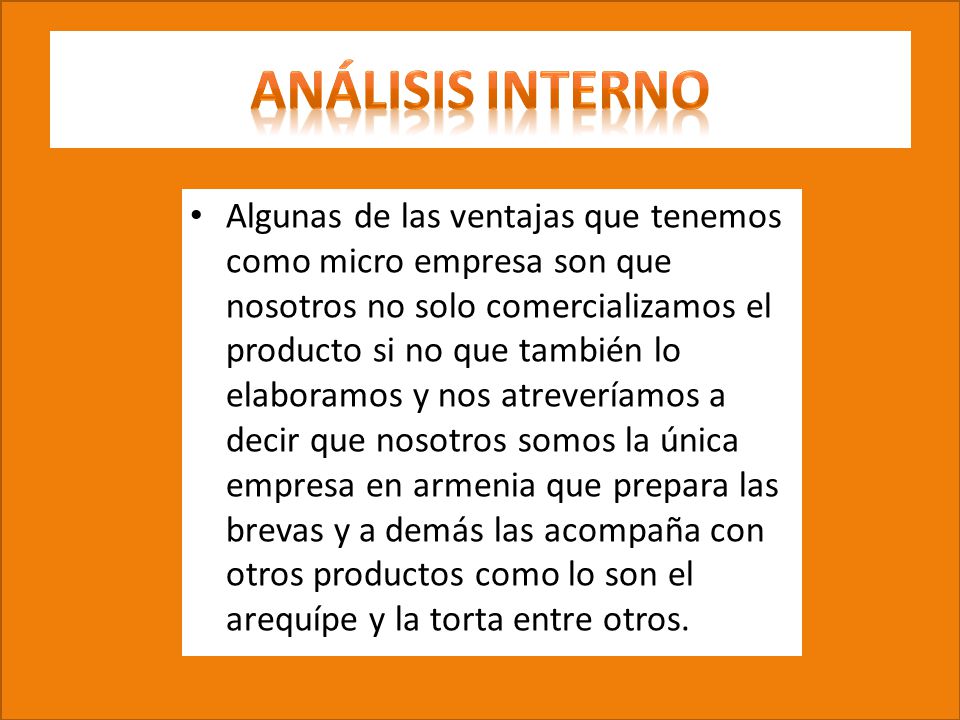 ANÁLISIS INTERNO

• Algunas de las ventajas que tenemos como micro empresa son que nosotros no solo comercializamos el producto si no que también lo elaboramos y nos atreveríamos a decir que nosotros somos la única empresa en armenia que prepara las brevas y a demás las acompaña con otros productos como lo son el arequípe y la torta entre otros.